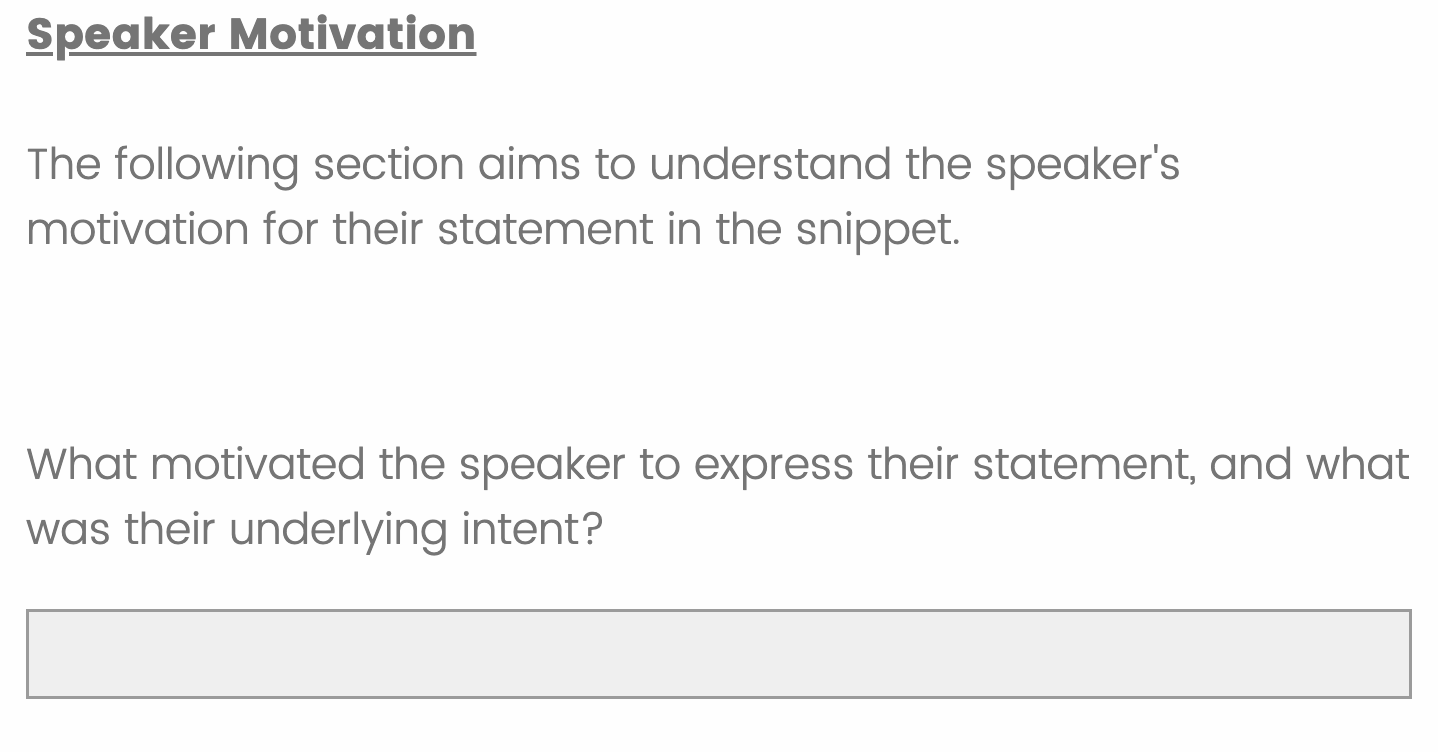 Speaker Motivation

The following section aims to understand the speaker's motivation for their statement in the snippet.

What motivated the speaker to express their statement, and what was their underlying intent?